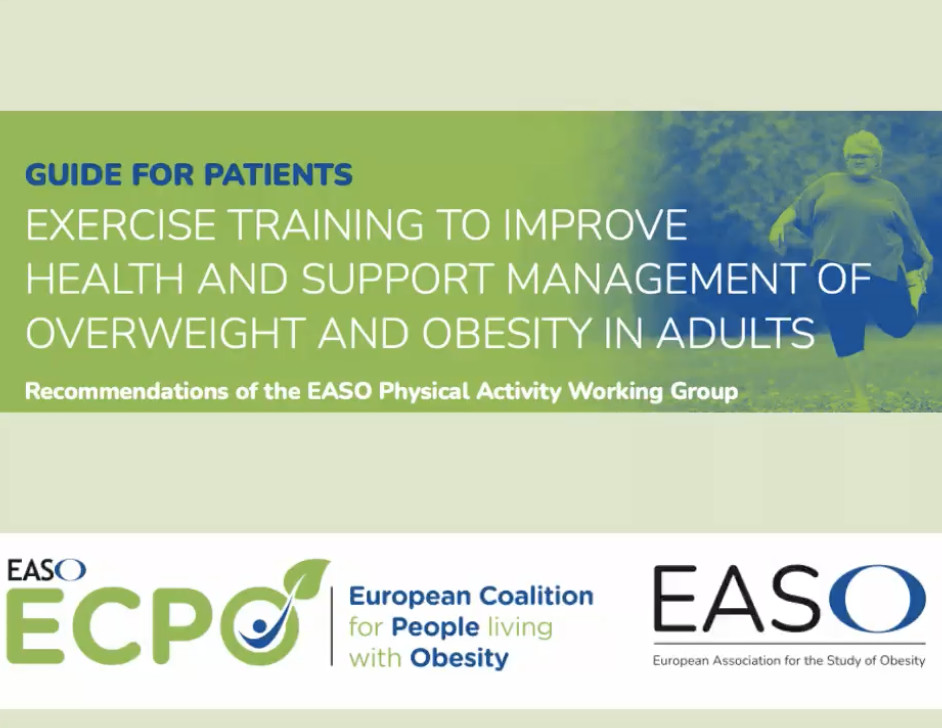 GUIDE FOR PATIENTS

EXERCISE TRAINING TO IMPROVE HEALTH AND SUPPORT MANAGEMENT OF OVERWEIGHT AND OBESITY IN ADULTS

Recommendations of the EASO Physical Activity Working Group

EASO
ECPO

European Coalition for People living with Obesity

EASO
European Association for the Study of Obesity